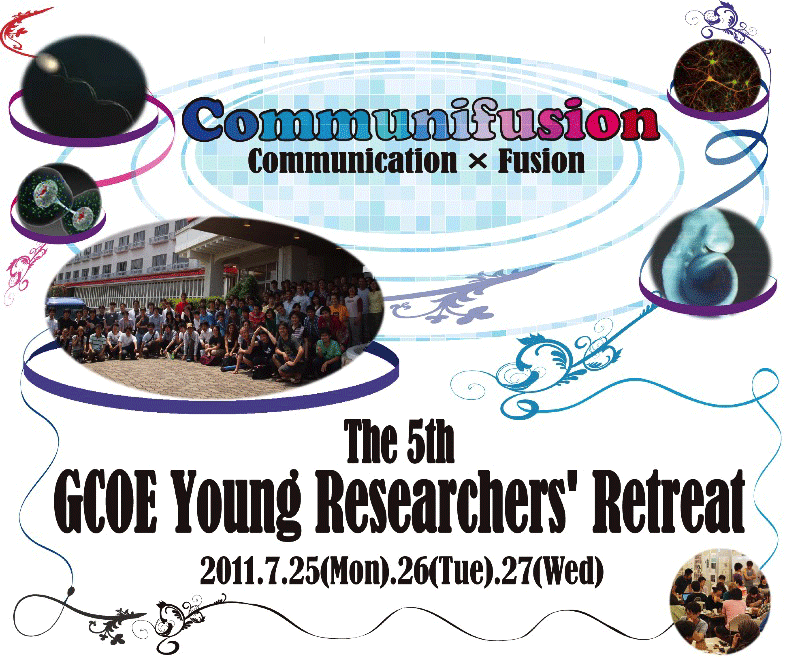 Communifusion
Communication × Fusion

The 5th
GCOE Young Researchers' Retreat
2011.7.25(Mon).26(Tue).27(Wed)